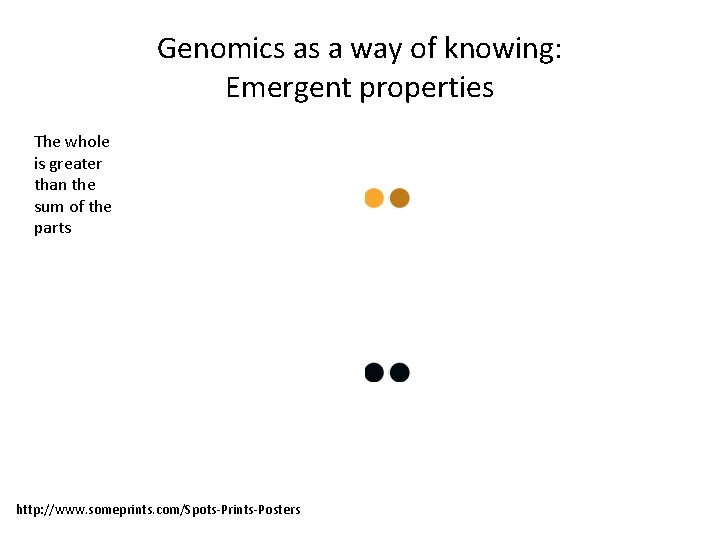 Genomics as a way of knowing:
Emergent properties

The whole is greater than the sum of the parts

http://www.someprints.com/Spots-Prints-Posters